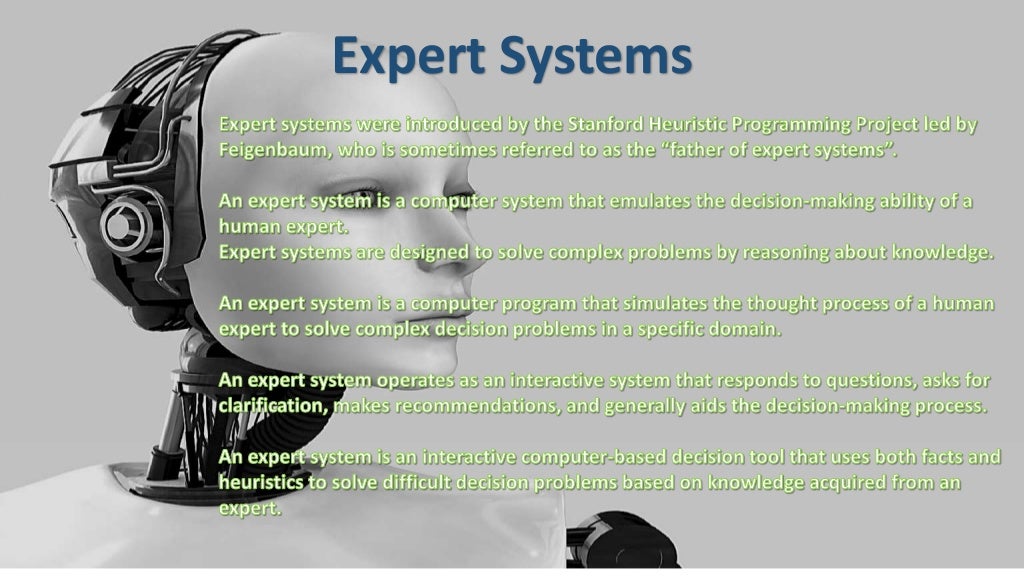 Expert Systems

Expert systems were introduced by the Stanford Heuristic Programming Project led by Feigenbaum, who is sometimes referred to as the “father of expert systems”.

An expert system is a computer system that emulates the decision-making ability of a human expert.
Expert systems are designed to solve complex problems by reasoning about knowledge.

An expert system is a computer program that simulates the thought process of a human expert to solve complex decision problems in a specific domain.

An expert system operates as an interactive system that responds to questions, asks for clarification, makes recommendations, and generally aids the decision-making process.

An expert system is an interactive computer-based decision tool that uses both facts and heuristics to solve difficult decision problems based on knowledge acquired from an expert.